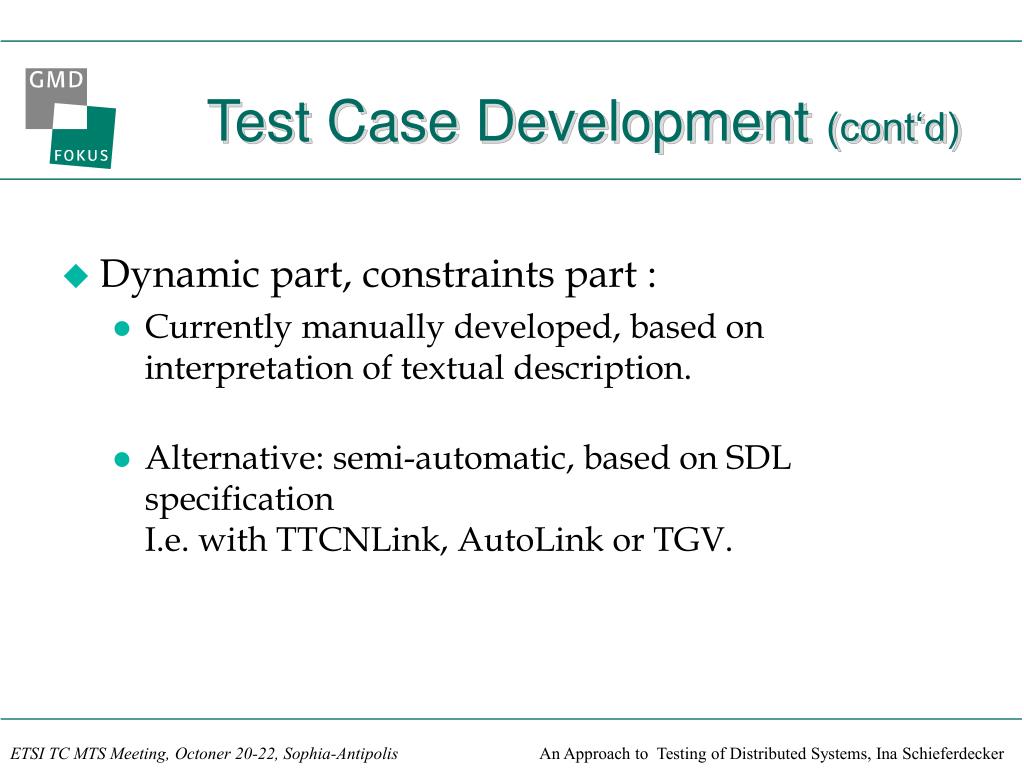 GMD
FOKUS

Test Case Development (cont‘d)

Dynamic part, constraints part :

Currently manually developed, based on interpretation of textual description.

Alternative: semi-automatic, based on SDL specification
I.e. with TTCNLink, AutoLink or TGV.

ETSI TC MTS Meeting, Octoner 20-22, Sophia-Antipolis

An Approach to Testing of Distributed Systems, Ina Schieferdecker